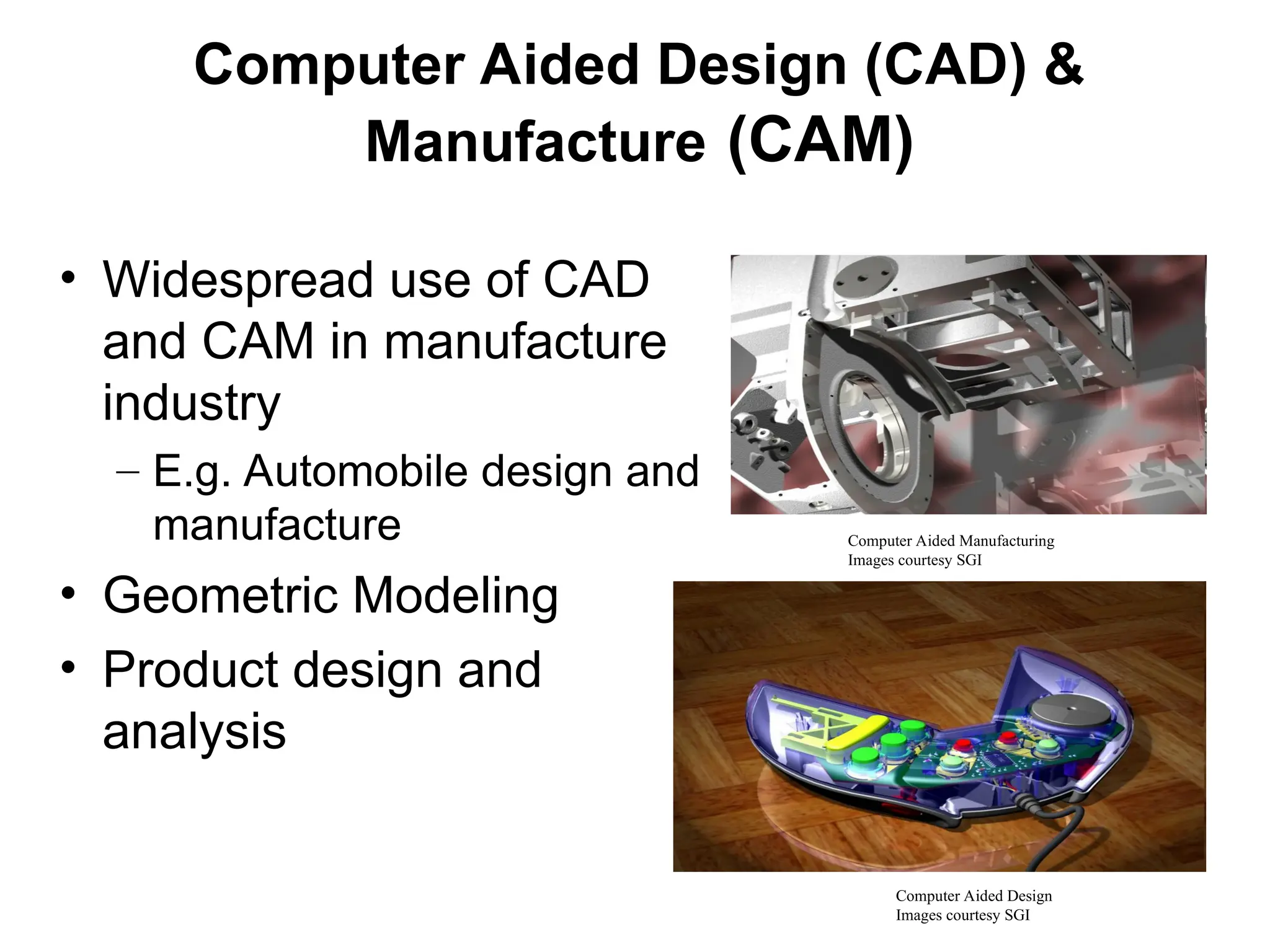 Computer Aided Design (CAD) & Manufacture (CAM)

• Widespread use of CAD and CAM in manufacture industry
– E.g. Automobile design and manufacture
• Geometric Modeling
• Product design and analysis

Computer Aided Manufacturing
Images courtesy SGI

Computer Aided Design
Images courtesy SGI